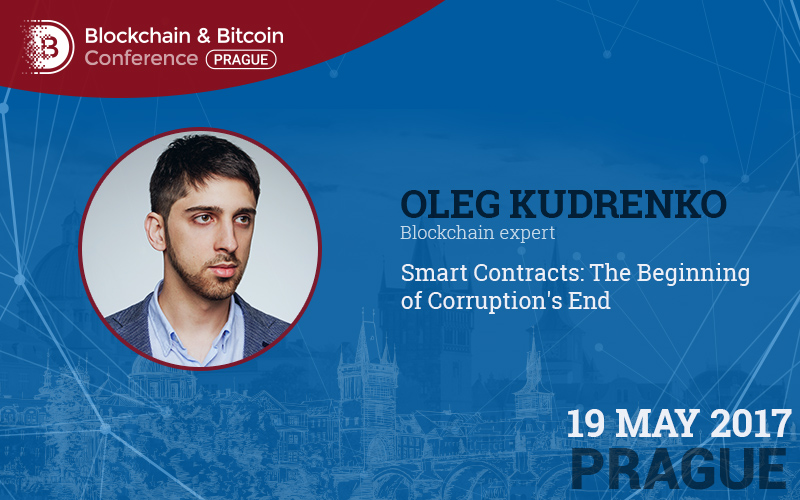 Blockchain & Bitcoin Conference PRAGUE

OLEG KUDRENKO
Blockchain expert

Smart Contracts: The Beginning of Corruption's End

19 MAY 2017
PRAGUE